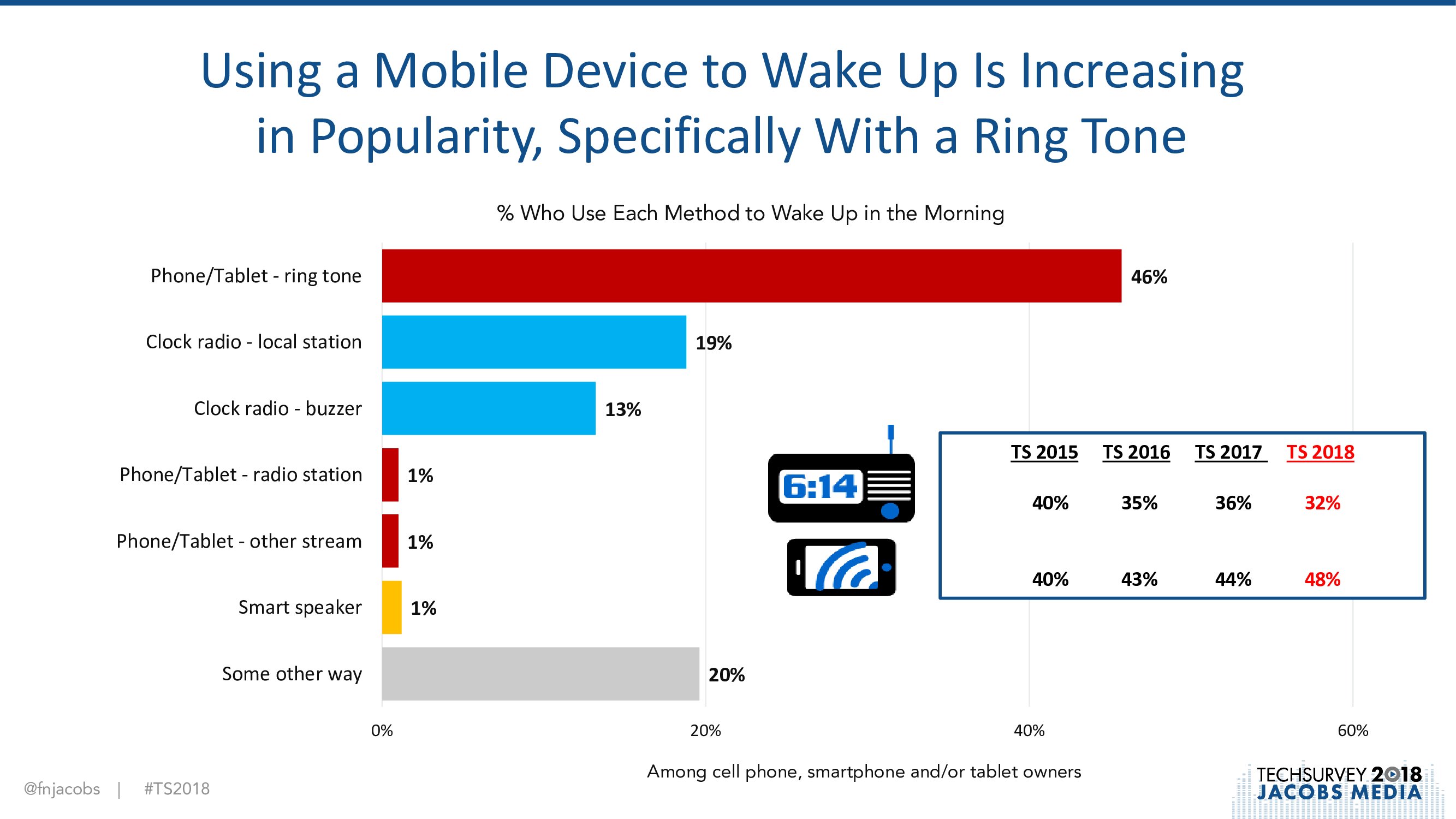 Using a Mobile Device to Wake Up Is Increasing in Popularity, Specifically With a Ring Tone

% Who Use Each Method to Wake Up in the Morning

Phone/Tablet - ring tone 46%
Clock radio - local station 19%
Clock radio - buzzer 13%
Phone/Tablet - radio station 1%
Phone/Tablet - other stream 1%
Smart speaker 1%
Some other way 20%

0% 20% 40% 60%

6:14

| TS 2015 | TS 2016 | TS 2017 | TS 2018 |
|---|---|---|---|
| 40% | 35% | 36% | 32% |
| 40% | 43% | 44% | 48% |

Among cell phone, smartphone and/or tablet owners

@fnjacobs | #TS2018

TECHSURVEY 2018 JACOBS MEDIA